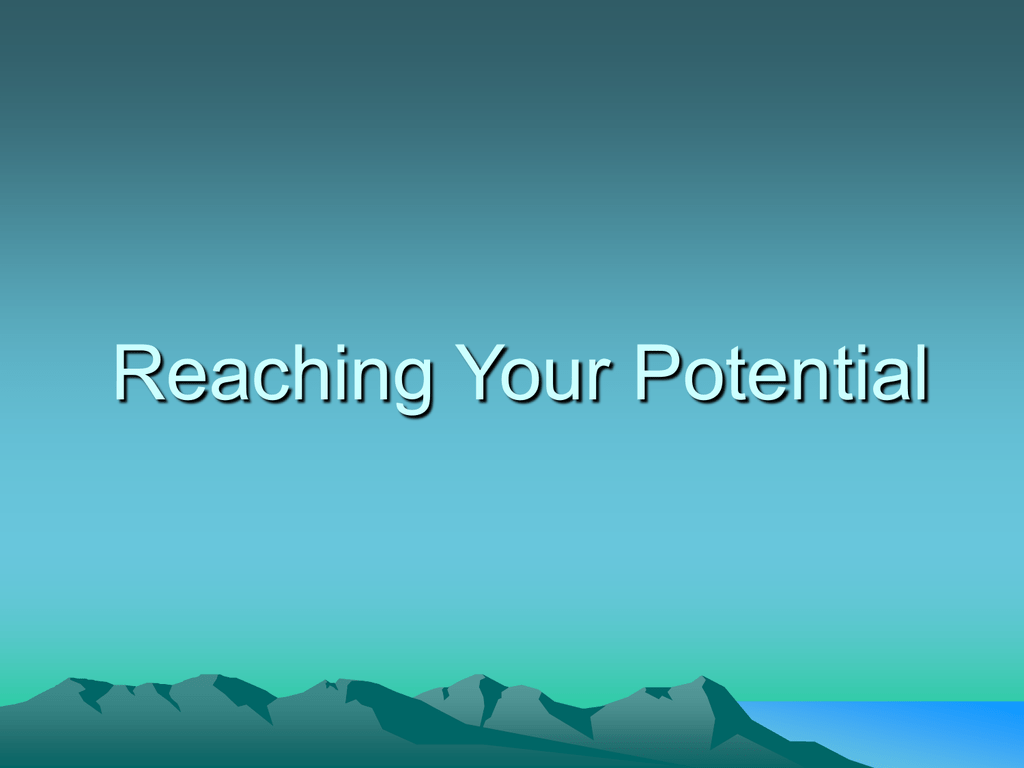 Reaching Your Potential